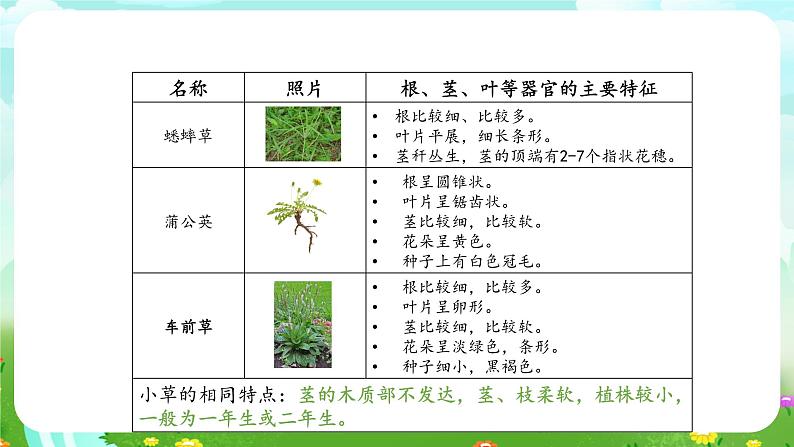 | 名称 | 照片 | 根、茎、叶等器官的主要特征 |
|---|---|---|
| 蟋蟀草 | | • 根比较细、比较多。<br>• 叶片平展，细长条形。<br>• 茎秆丛生，茎的顶端有2-7个指状花穗。 |
| 蒲公英 | | • 根呈圆锥状。<br>• 叶片呈锯齿状。<br>• 茎比较细，比较软。<br>• 花朵呈黄色。<br>• 种子上有白色冠毛。 |
| 车前草 | | • 根比较细，比较多。<br>• 叶片呈卵形。<br>• 茎比较细，比较软。<br>• 花朵呈淡绿色，条形。<br>• 种子细小，黑褐色。 |

小草的相同特点：茎的木质部不发达，茎、枝柔软，植株较小，一般为一年生或二年生。